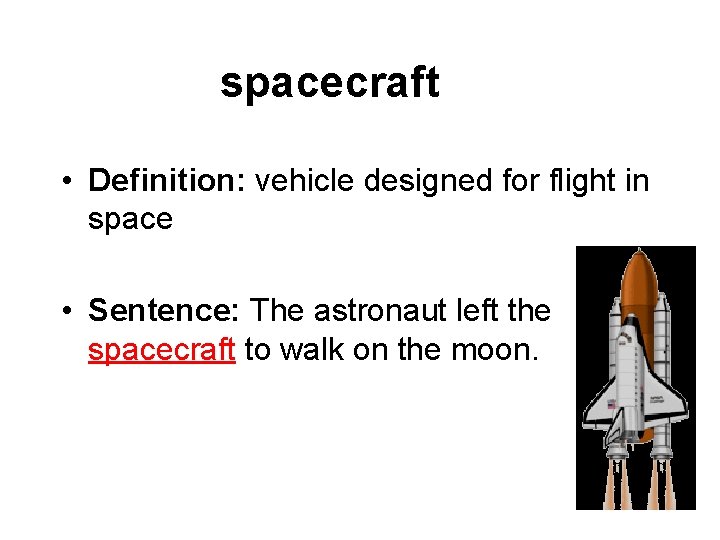 spacecraft

• Definition: vehicle designed for flight in space

• Sentence: The astronaut left the spacecraft to walk on the moon.